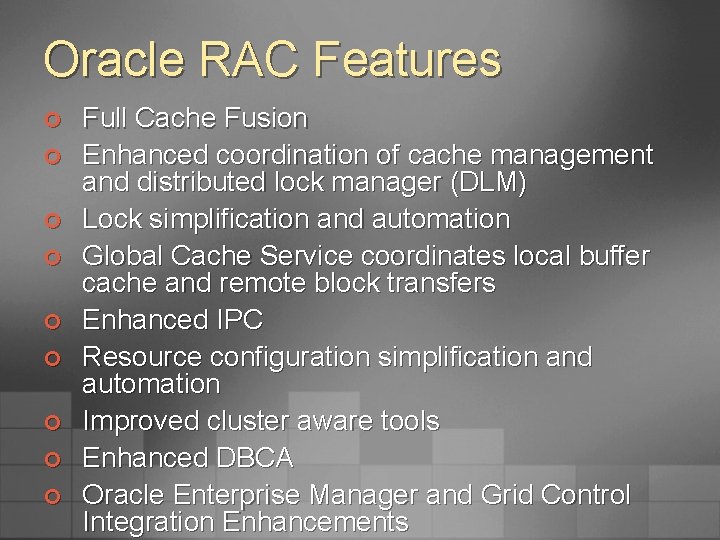 Oracle RAC Features

• Full Cache Fusion
• Enhanced coordination of cache management and distributed lock manager (DLM)
• Lock simplification and automation
• Global Cache Service coordinates local buffer cache and remote block transfers
• Enhanced IPC
• Resource configuration simplification and automation
• Improved cluster aware tools
• Enhanced DBCA
• Oracle Enterprise Manager and Grid Control Integration Enhancements